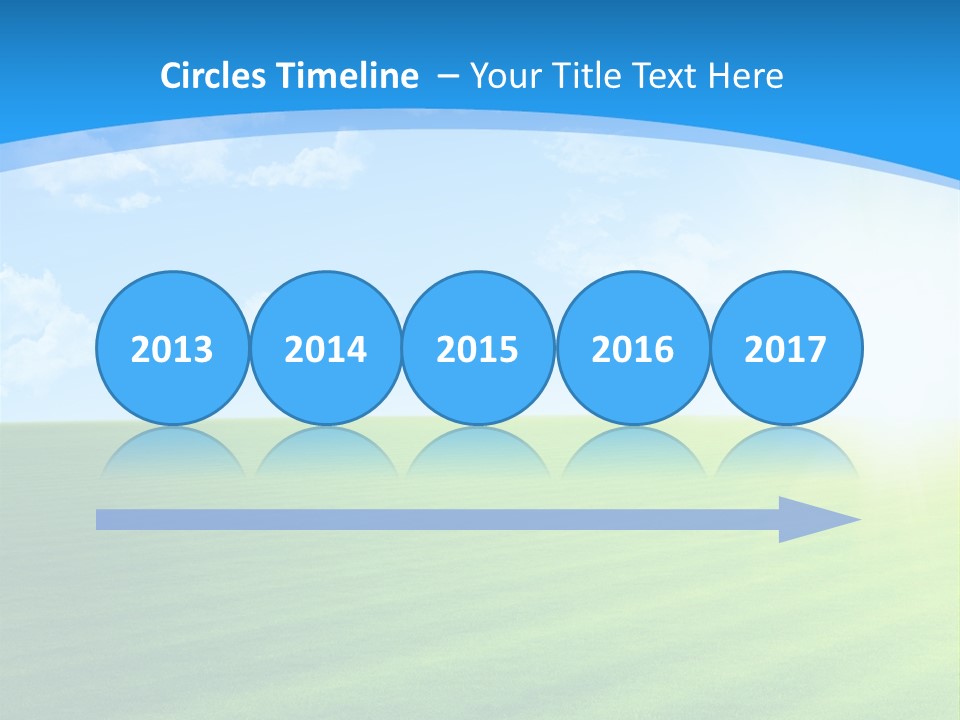 Circles Timeline – Your Title Text Here

2013 2014 2015 2016 2017